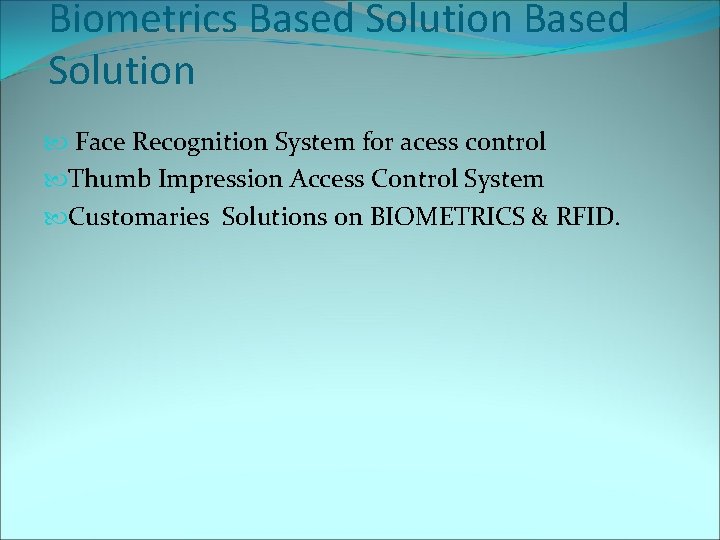 Biometrics Based Solution Based Solution

Face Recognition System for acess control
Thumb Impression Access Control System
Customaries Solutions on BIOMETRICS & RFID.